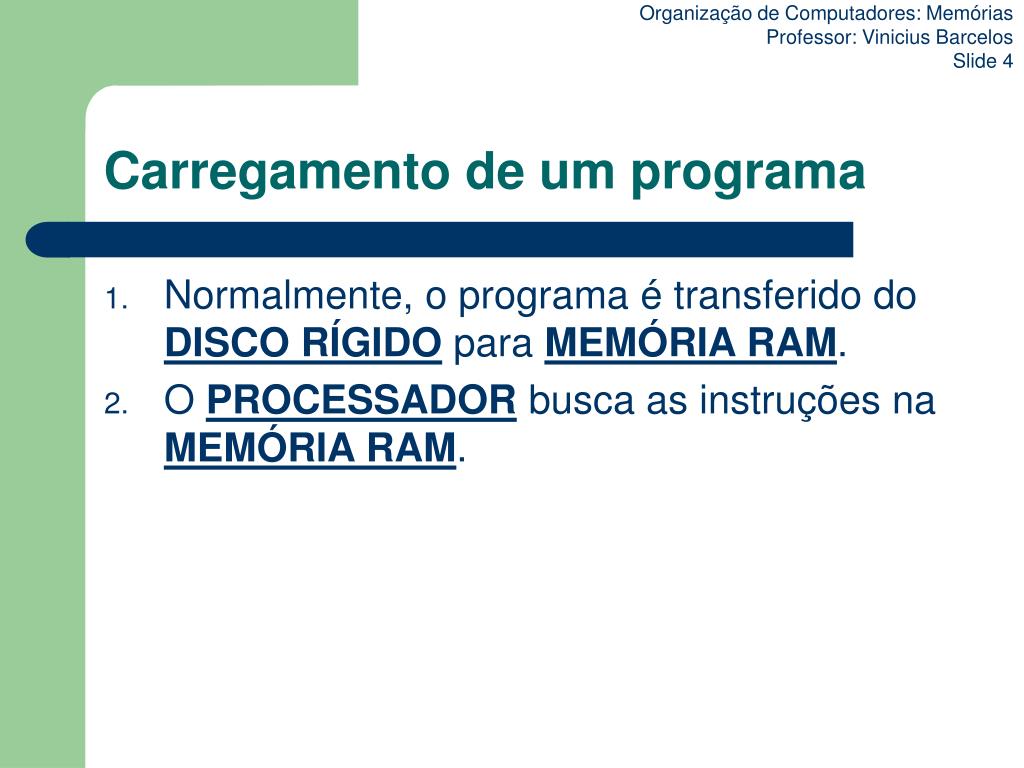 Organização de Computadores: Memórias
Professor: Vinicius Barcelos
Slide 4

Carregamento de um programa

1. Normalmente, o programa é transferido do DISCO RÍGIDO para MEMÓRIA RAM.
2. O PROCESSADOR busca as instruções na MEMÓRIA RAM.